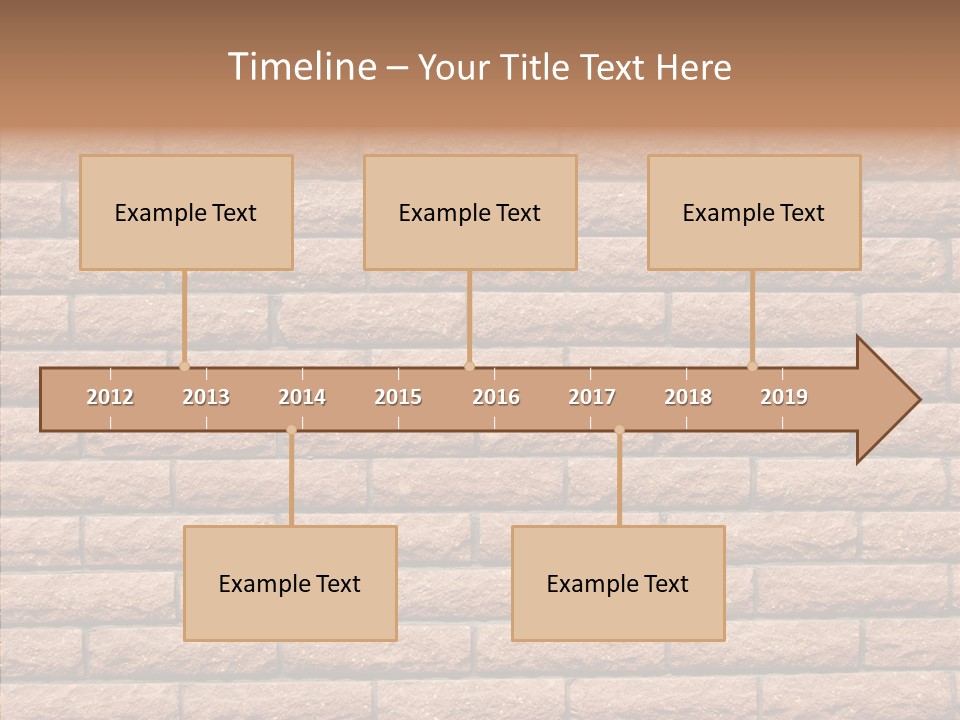 Timeline – Your Title Text Here

Example Text

Example Text

Example Text

2012 2013 2014 2015 2016 2017 2018 2019

Example Text

Example Text